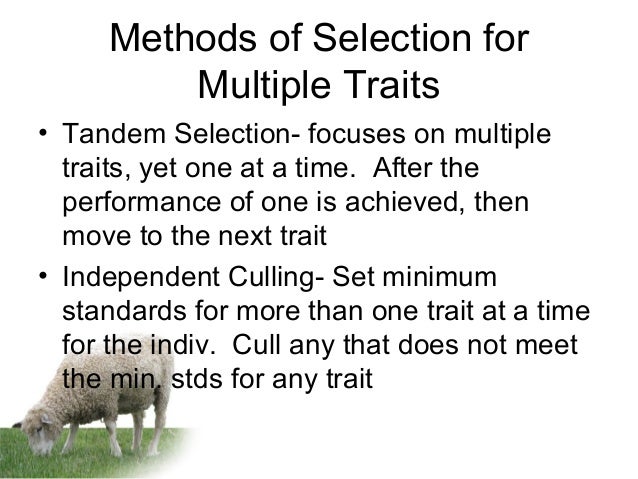 Methods of Selection for Multiple Traits

• Tandem Selection- focuses on multiple traits, yet one at a time. After the performance of one is achieved, then move to the next trait

• Independent Culling- Set minimum standards for more than one trait at a time for the indiv. Cull any that does not meet the min. stds for any trait